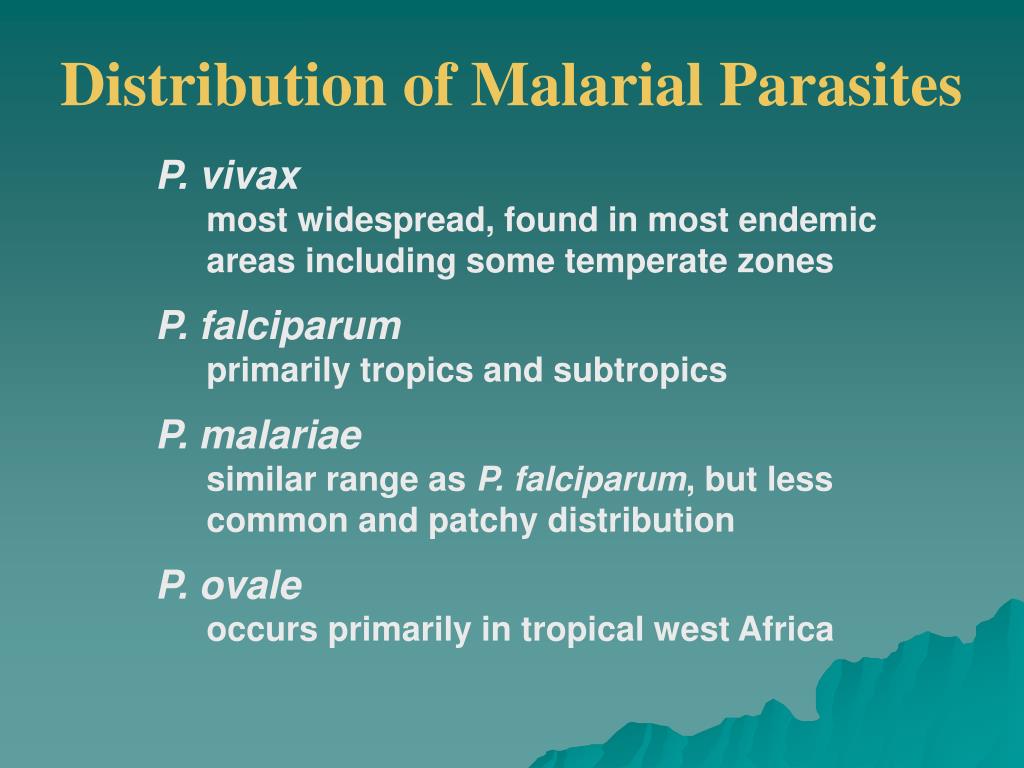 Distribution of Malarial Parasites

P. vivax
most widespread, found in most endemic areas including some temperate zones

P. falciparum
primarily tropics and subtropics

P. malariae
similar range as P. falciparum, but less common and patchy distribution

P. ovale
occurs primarily in tropical west Africa